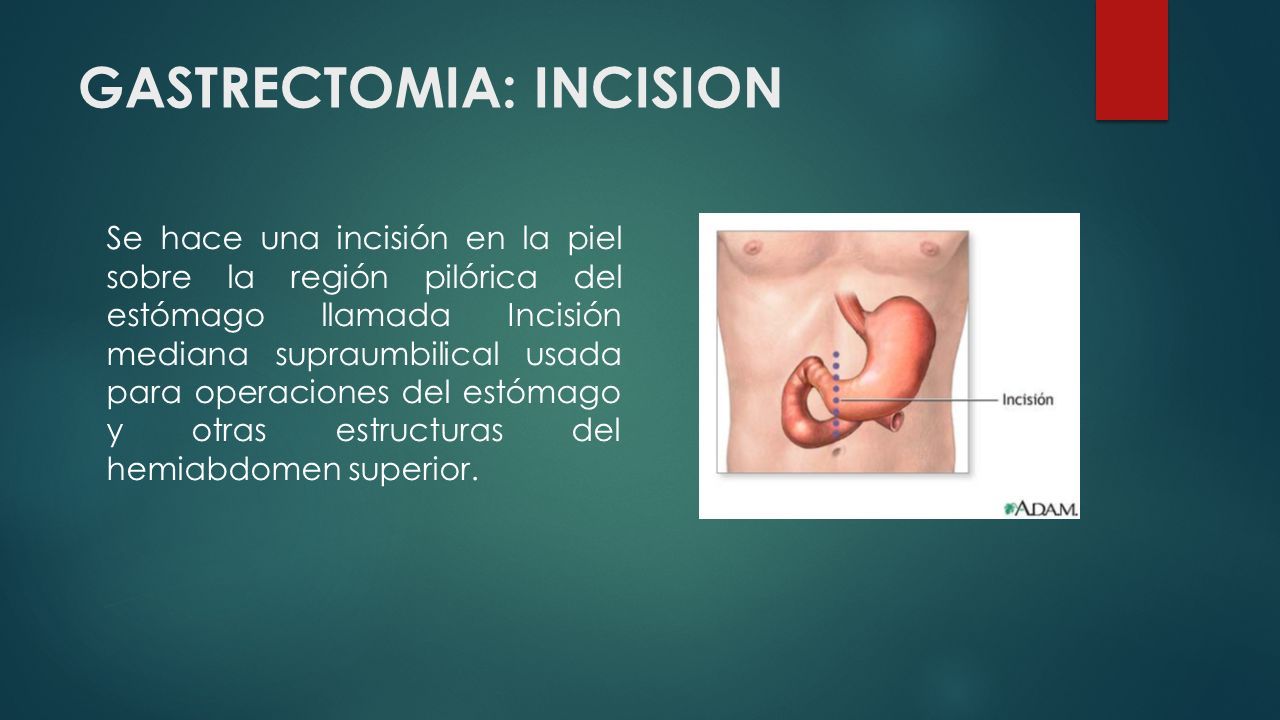 GASTRECTOMIA: INCISION

Se hace una incisión en la piel sobre la región pilórica del estómago llamada Incisión mediana supraumbilical usada para operaciones del estómago y otras estructuras del hemiabdomen superior.

Incisión

A.D.A.M.